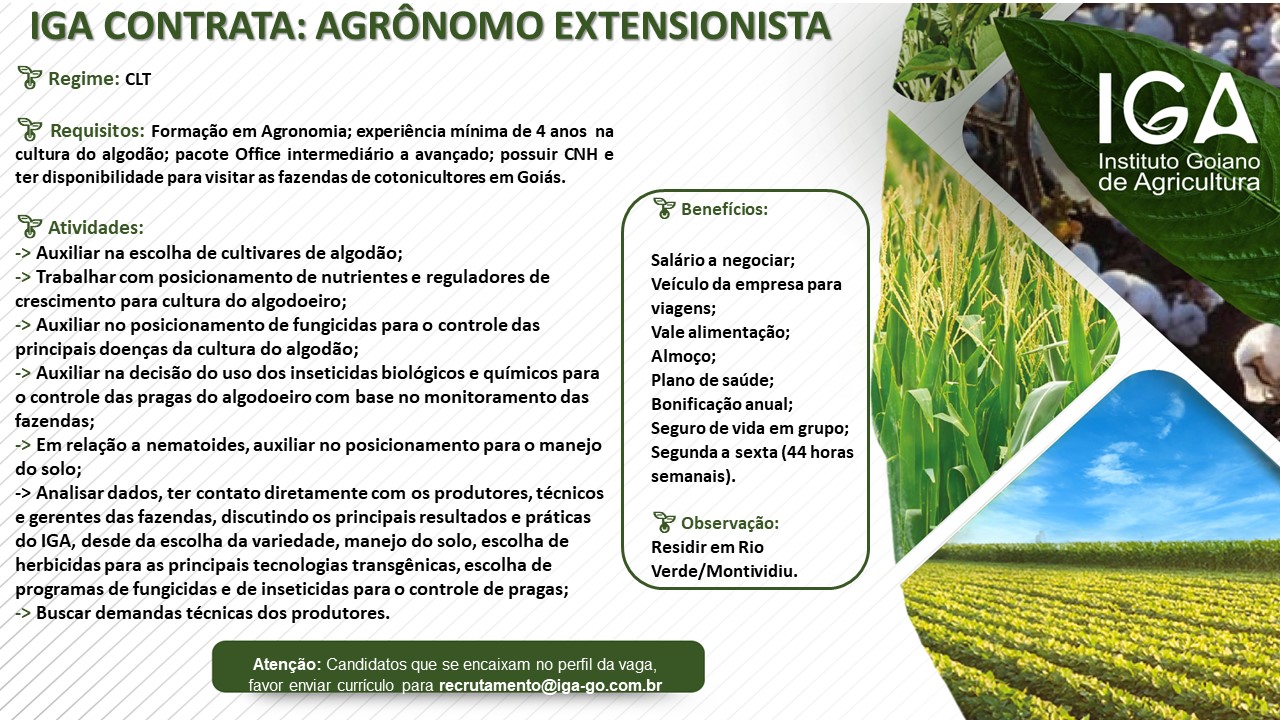 IGA CONTRATA: AGRÔNOMO EXTENSIONISTA

Regime: CLT

Requisitos: Formação em Agronomia; experiência mínima de 4 anos na cultura do algodão; pacote Office intermediário a avançado; possuir CNH e ter disponibilidade para visitar as fazendas de cotonicultores em Goiás.

Atividades:
-> Auxiliar na escolha de cultivares de algodão;
-> Trabalhar com posicionamento de nutrientes e reguladores de crescimento para cultura do algodoeiro;
-> Auxiliar no posicionamento de fungicidas para o controle das principais doenças da cultura do algodão;
-> Auxiliar na decisão do uso dos inseticidas biológicos e químicos para o controle das pragas do algodoeiro com base no monitoramento das fazendas;
-> Em relação a nematoides, auxiliar no posicionamento para o manejo do solo;
-> Analisar dados, ter contato diretamente com os produtores, técnicos e gerentes das fazendas, discutindo os principais resultados e práticas do IGA, desde da escolha da variedade, manejo do solo, escolha de herbicidas para as principais tecnologias transgênicas, escolha de programas de fungicidas e de inseticidas para o controle de pragas;
-> Buscar demandas técnicas dos produtores.

Benefícios:

Salário a negociar;
Veículo da empresa para viagens;
Vale alimentação;
Almoço;
Plano de saúde;
Bonificação anual;
Seguro de vida em grupo;
Segunda a sexta (44 horas semanais).

Observação:
Residir em Rio Verde/Montividiu.

IGA
Instituto Goiano de Agricultura

Atenção: Candidatos que se encaixam no perfil da vaga, favor enviar currículo para recrutamento@iga-go.com.br